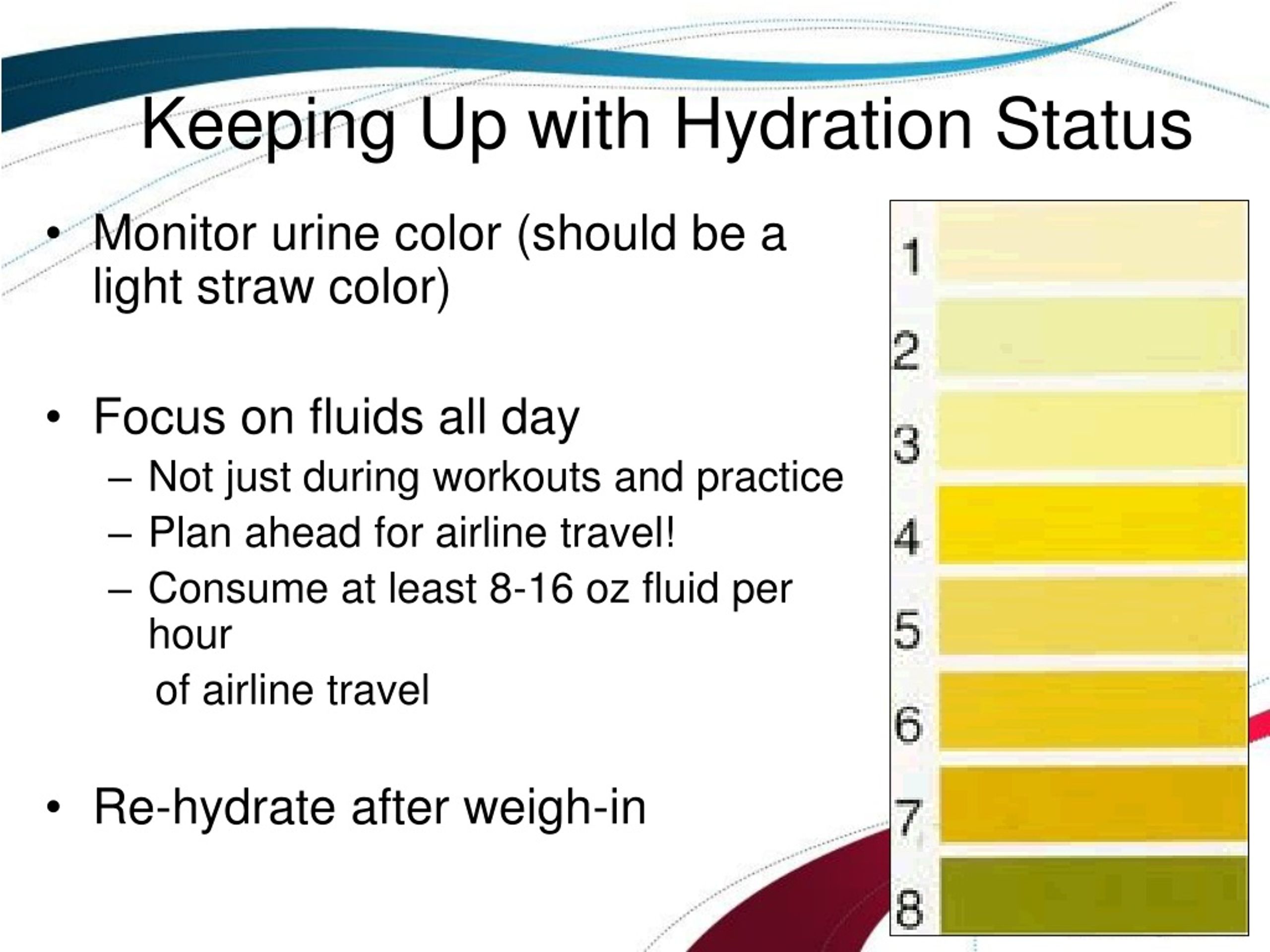 Keeping Up with Hydration Status

• Monitor urine color (should be a light straw color)

• Focus on fluids all day
– Not just during workouts and practice
– Plan ahead for airline travel!
– Consume at least 8-16 oz fluid per hour
of airline travel

• Re-hydrate after weigh-in

1
2
3
4
5
6
7
8